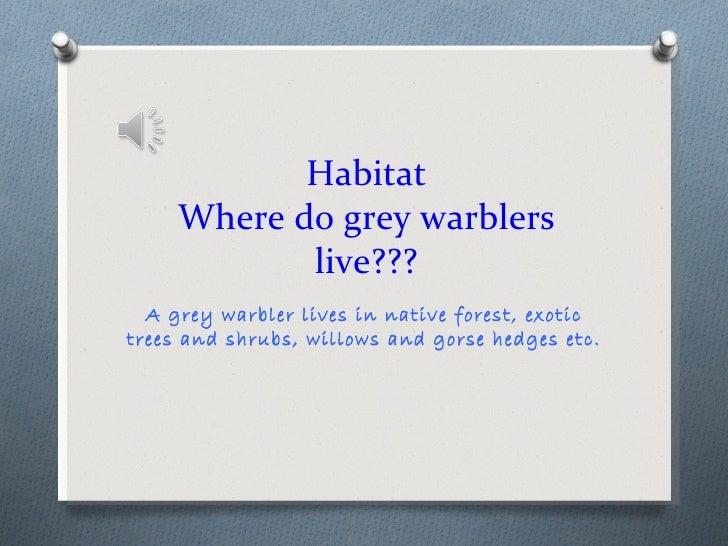 Habitat
Where do grey warblers live???

A grey warbler lives in native forest, exotic trees and shrubs, willows and gorse hedges etc.